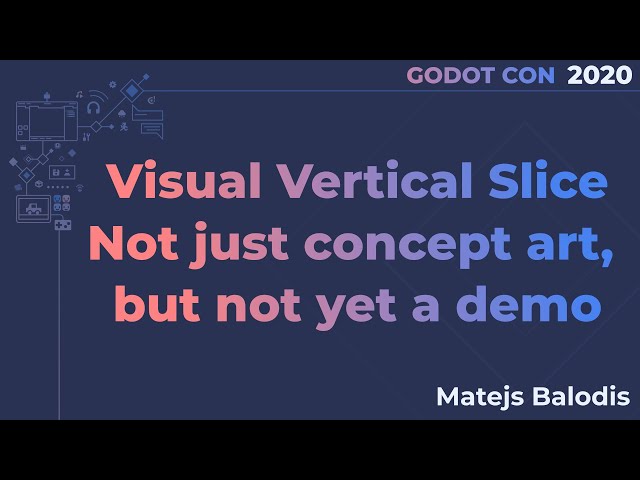 GODOT CON 2020

Visual Vertical Slice
Not just concept art,
but not yet a demo

Matejs Balodis